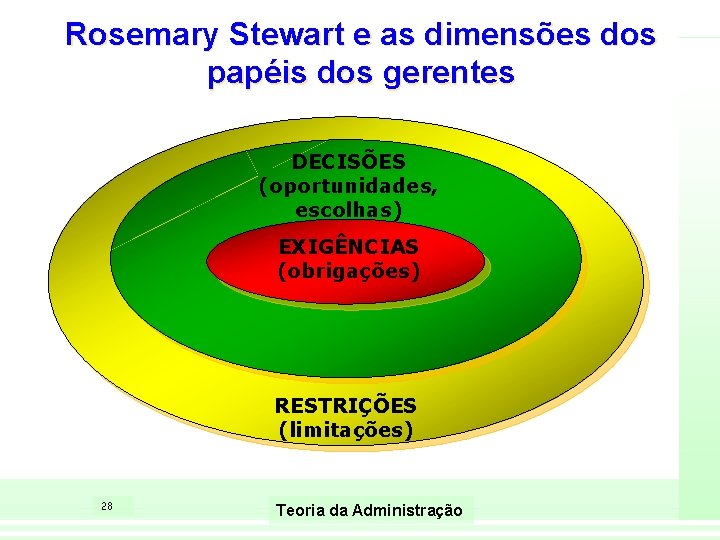 Rosemary Stewart e as dimensões dos papéis dos gerentes

DECISÕES
(oportunidades, escolhas)

EXIGÊNCIAS
(obrigações)

RESTRIÇÕES
(limitações)

28

Teoria da Administração